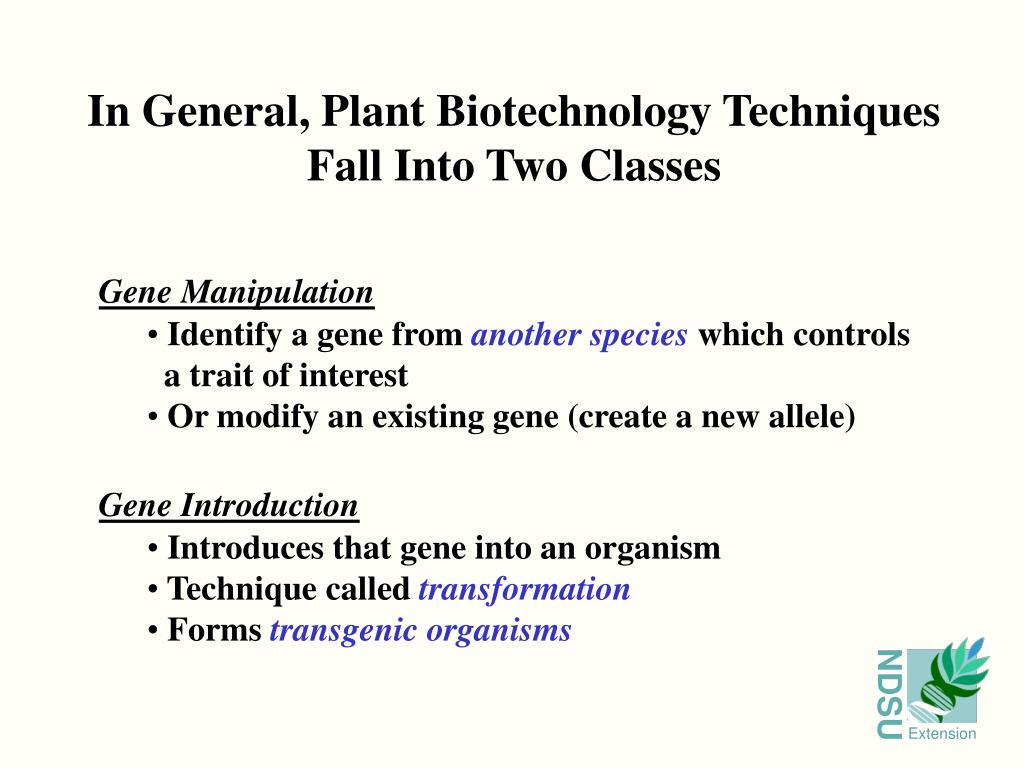 In General, Plant Biotechnology Techniques Fall Into Two Classes

Gene Manipulation
• Identify a gene from another species which controls a trait of interest
• Or modify an existing gene (create a new allele)

Gene Introduction
• Introduces that gene into an organism
• Technique called transformation
• Forms transgenic organisms

NDSU
Extension